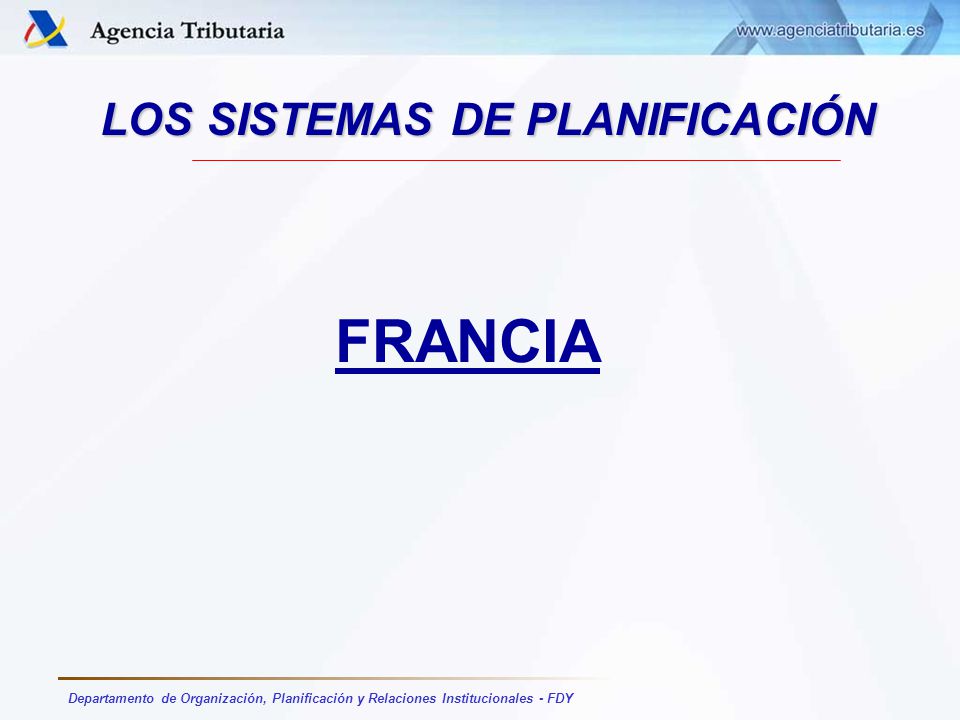 Agencia Tributaria

www.agenciatributaria.es

LOS SISTEMAS DE PLANIFICACIÓN

FRANCIA

Departamento de Organización, Planificación y Relaciones Institucionales - FDY